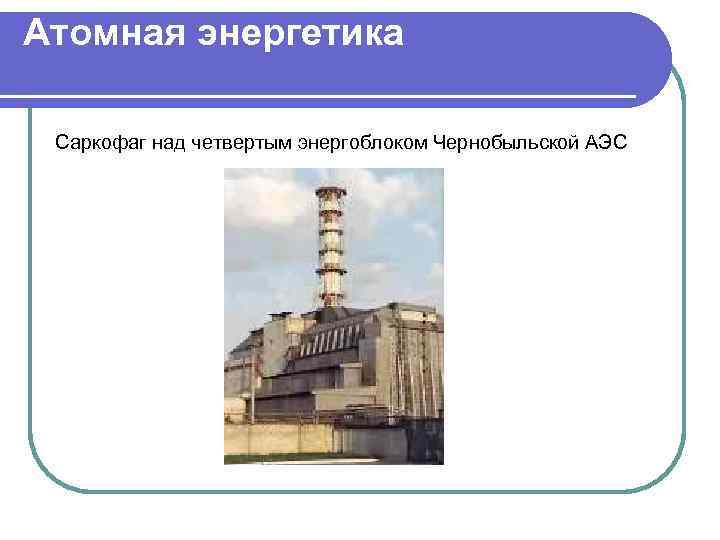 Атомная энергетика

Саркофаг над четвертым энергоблоком Чернобыльской АЭС